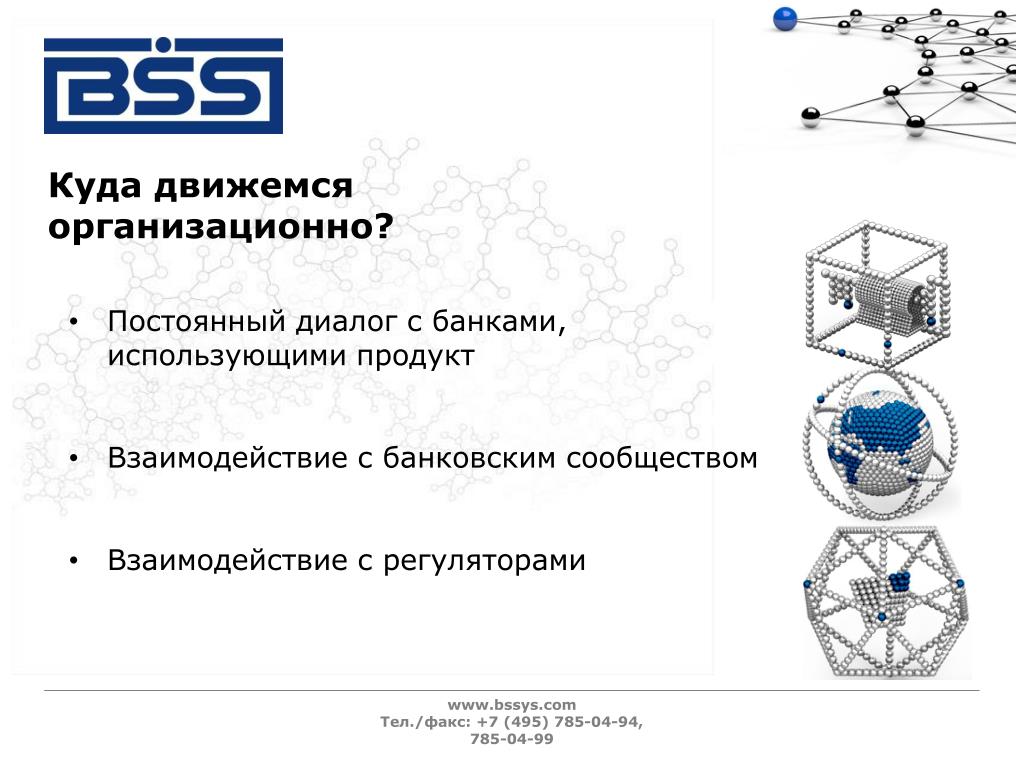 BSS

Куда движемся организационно?

• Постоянный диалог с банками, использующими продукт

• Взаимодействие с банковским сообществом

• Взаимодействие с регуляторами

www.bssys.com
Тел./факс: +7 (495) 785-04-94, 785-04-99